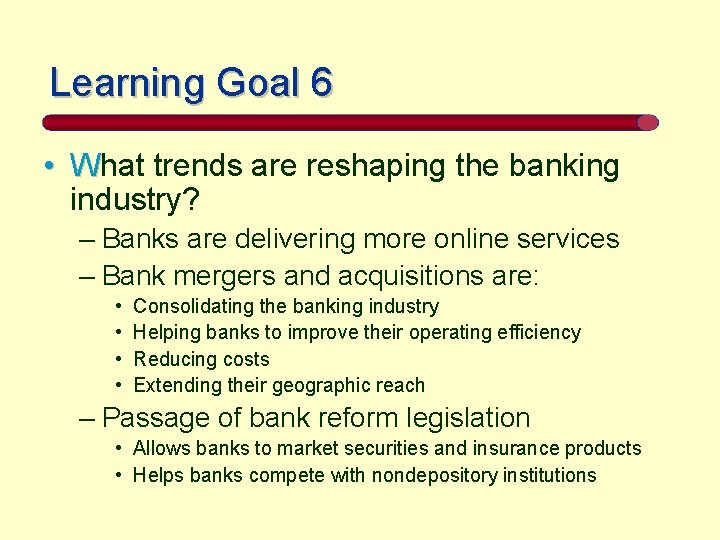 Learning Goal 6

• What trends are reshaping the banking industry?
– Banks are delivering more online services
– Bank mergers and acquisitions are:
• Consolidating the banking industry
• Helping banks to improve their operating efficiency
• Reducing costs
• Extending their geographic reach
– Passage of bank reform legislation
• Allows banks to market securities and insurance products
• Helps banks compete with nondepository institutions